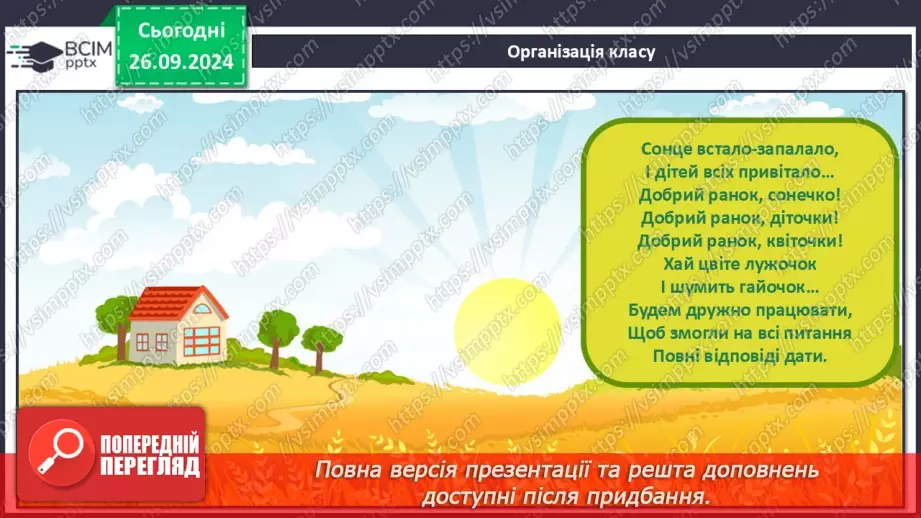 ВСІМ pptx

Сьогодні 26.09.2024

Організація класу

Сонце встало-запалало,
І дітей всіх привітало…
Добрий ранок, сонечко!
Добрий ранок, діточки!
Добрий ранок, квіточки!
Хай цвіте лужочок
І шумить гайочок…
Будем дружно працювати,
Щоб змогли на всі питання
Повні відповіді дати.

ПОПЕРЕДНІЙ ПЕРЕГЛЯД

Повна версія презентації та решта доповнень доступні після придбання.

https://vsimpptx.com